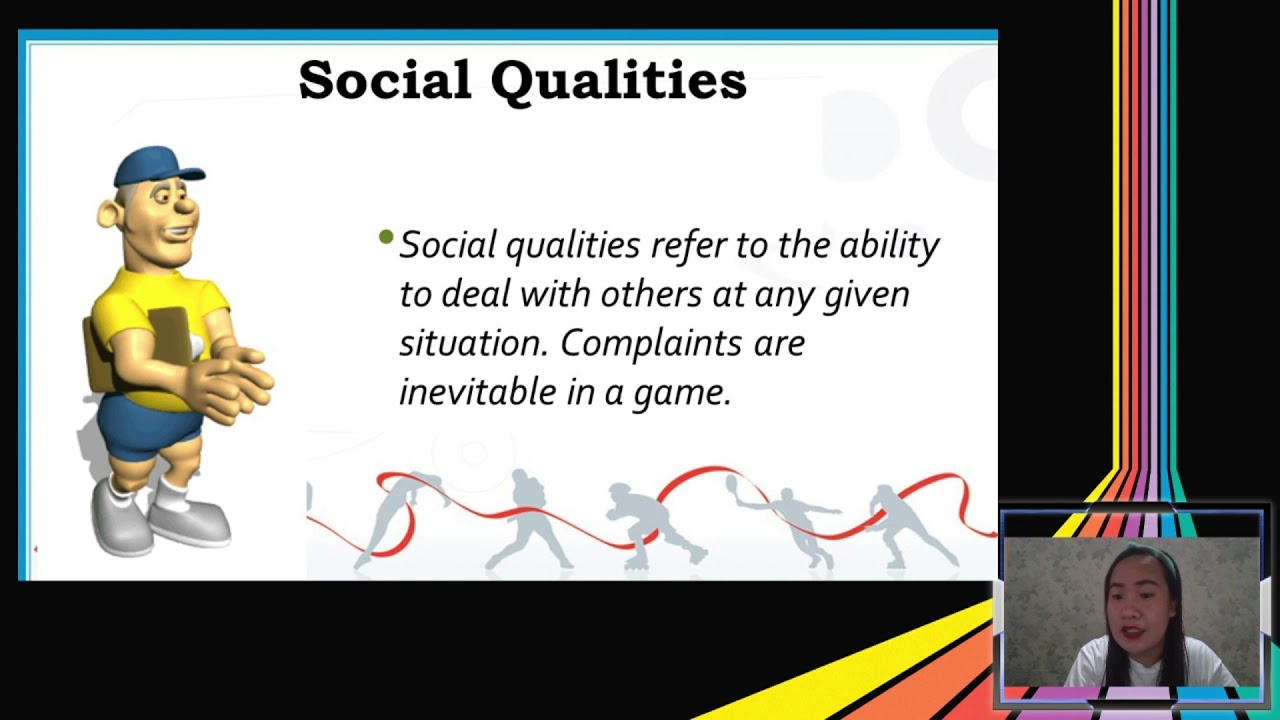 Social Qualities

• Social qualities refer to the ability to deal with others at any given situation. Complaints are inevitable in a game.